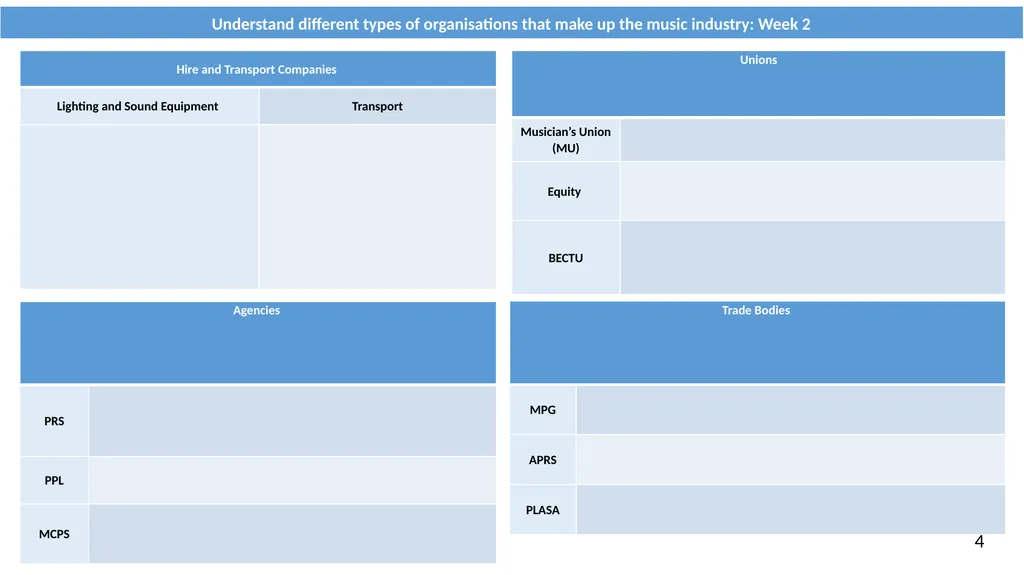 Understand different types of organisations that make up the music industry: Week 2

| Hire and Transport Companies | |
|---|---|
| Lighting and Sound Equipment | Transport |
| | |

| Unions | |
|---|---|
| Musician's Union (MU) | |
| Equity | |
| BECTU | |

| Agencies | |
|---|---|
| PRS | |
| PPL | |
| MCPS | |

| Trade Bodies | |
|---|---|
| MPG | |
| APRS | |
| PLASA | |

4